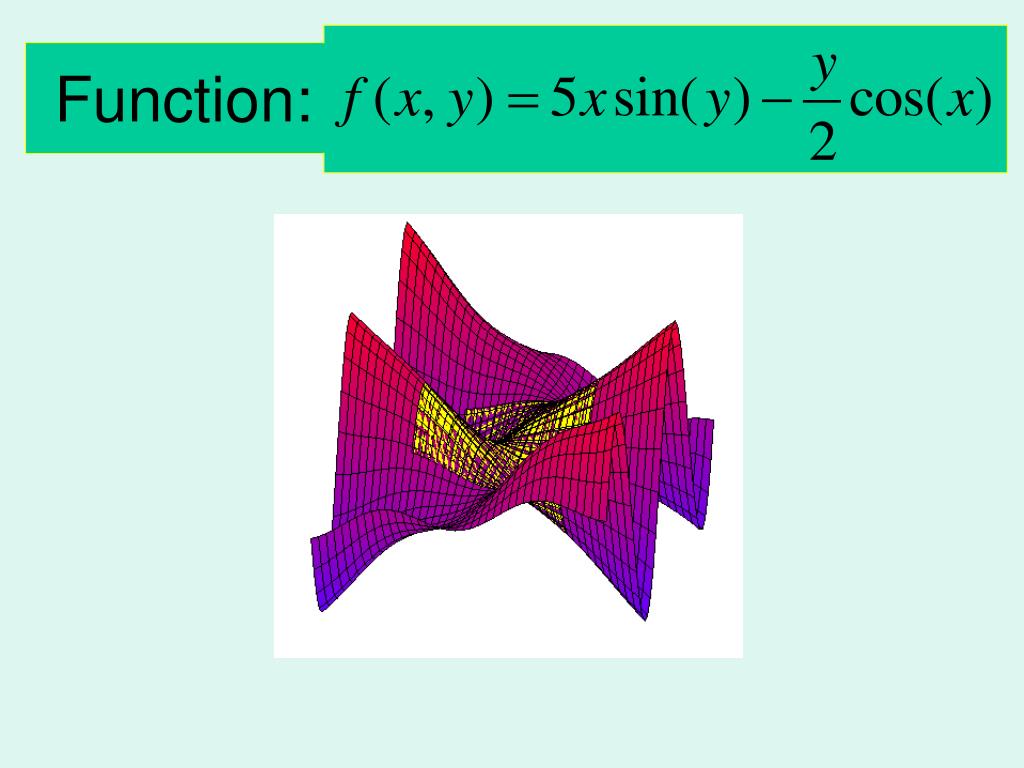 Function: $f(x, y) = 5x\sin(y) - \frac{y}{2}\cos(x)$